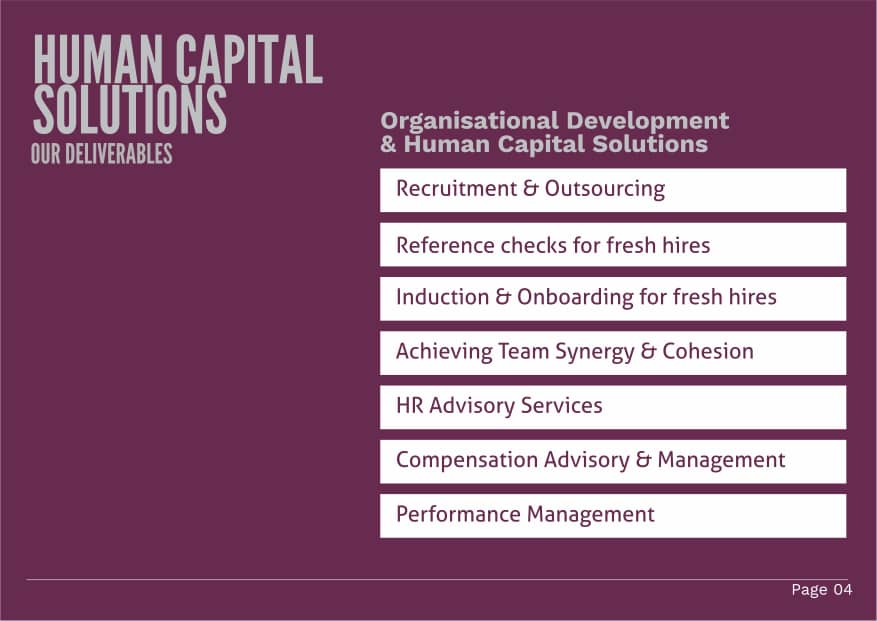 HUMAN CAPITAL SOLUTIONS
OUR DELIVERABLES

Organisational Development & Human Capital Solutions

Recruitment & Outsourcing

Reference checks for fresh hires

Induction & Onboarding for fresh hires

Achieving Team Synergy & Cohesion

HR Advisory Services

Compensation Advisory & Management

Performance Management

Page 04